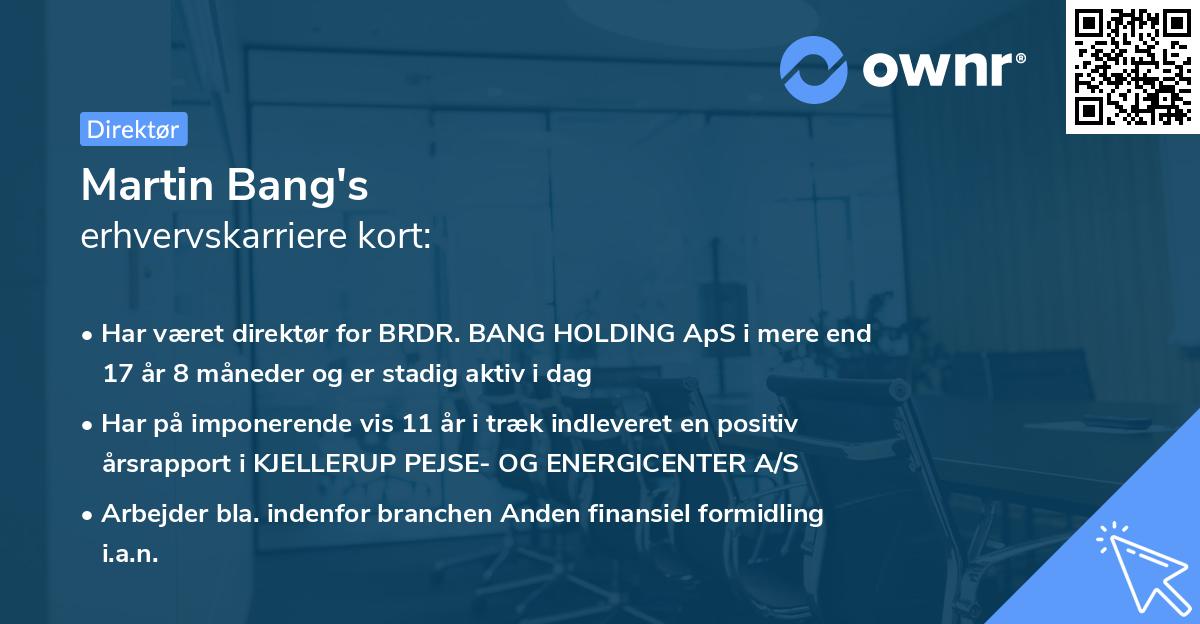 ownr®

Direktør

Martin Bang's
erhvervskarriere kort:

• Har været direktør for BRDR. BANG HOLDING ApS i mere end 17 år 8 måneder og er stadig aktiv i dag

• Har på imponerende vis 11 år i træk indleveret en positiv årsrapport i KJELLERUP PEJSE- OG ENERGICENTER A/S

• Arbejder bla. indenfor branchen Anden finansiel formidling i.a.n.